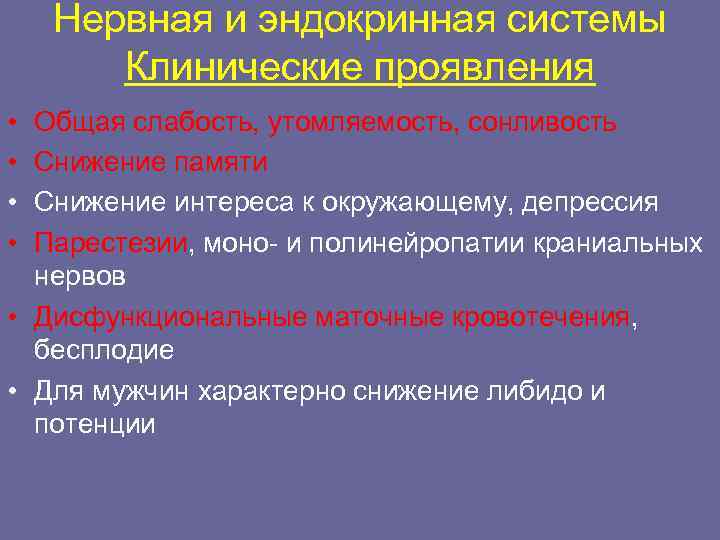 Нервная и эндокринная системы
Клинические проявления

• Общая слабость, утомляемость, сонливость
• Снижение памяти
• Снижение интереса к окружающему, депрессия
• Парестезии, моно- и полинейропатии краниальных нервов
• Дисфункциональные маточные кровотечения, бесплодие
• Для мужчин характерно снижение либидо и потенции